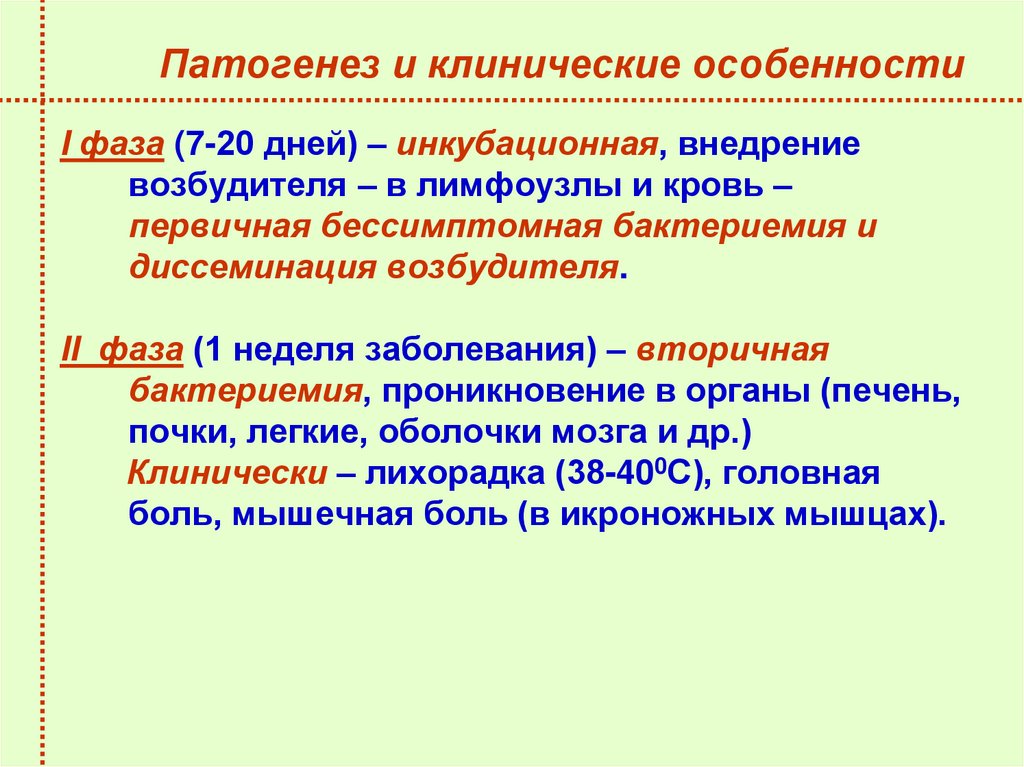 Патогенез и клинические особенности

I фаза (7-20 дней) – инкубационная, внедрение возбудителя – в лимфоузлы и кровь – первичная бессимптомная бактериемия и диссеминация возбудителя.

II фаза (1 неделя заболевания) – вторичная бактериемия, проникновение в органы (печень, почки, легкие, оболочки мозга и др.)
Клинически – лихорадка (38-40$^0$С), головная боль, мышечная боль (в икроножных мышцах).